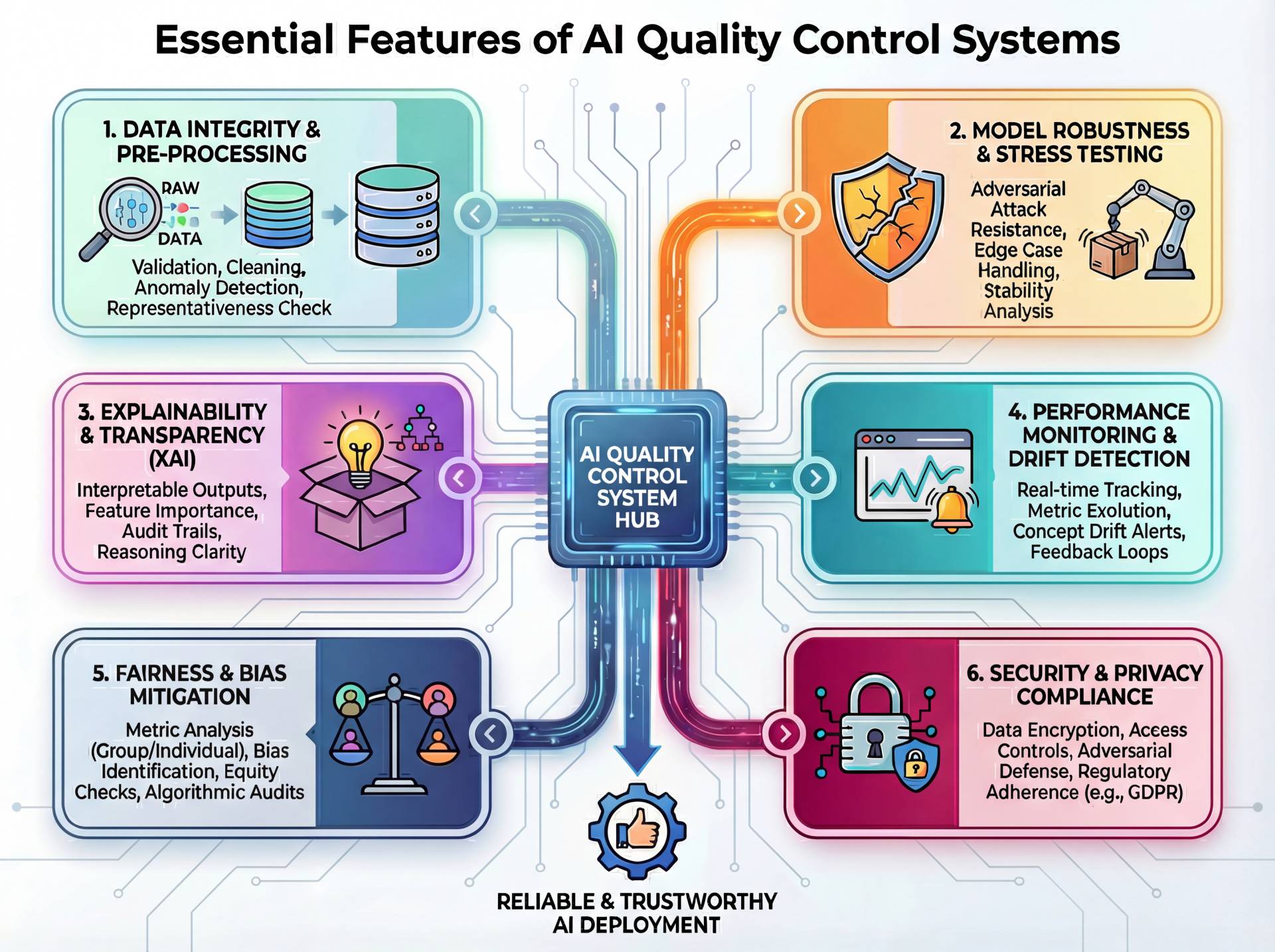 Essential Features of AI Quality Control Systems

1. DATA INTEGRITY & PRE-PROCESSING

RAW DATA

Validation, Cleaning, Anomaly Detection, Representativeness Check

2. MODEL ROBUSTNESS & STRESS TESTING

Adversarial Attack Resistance, Edge Case Handling, Stability Analysis

3. EXPLAINABILITY & TRANSPARENCY (XAI)

Interpretable Outputs, Feature Importance, Audit Trails, Reasoning Clarity

AI QUALITY CONTROL SYSTEM HUB

4. PERFORMANCE MONITORING & DRIFT DETECTION

Real-time Tracking, Metric Exolution, Concept Drift Alerts, Feedback Loops

5. FAIRNESS & BIAS MITIGATION

Metric Analysis (Group/Individual), Bias Identification, Equity Checks, Algorithmic Audits

6. SECURITY & PRIVACY COMPLIANCE

Data Encryption, Access Controls, Adversarial Defense, Regulatory Adherence (e.g., GDPR)

RELIABLE & TRUSTWORTHY AI DEPLOYMENT